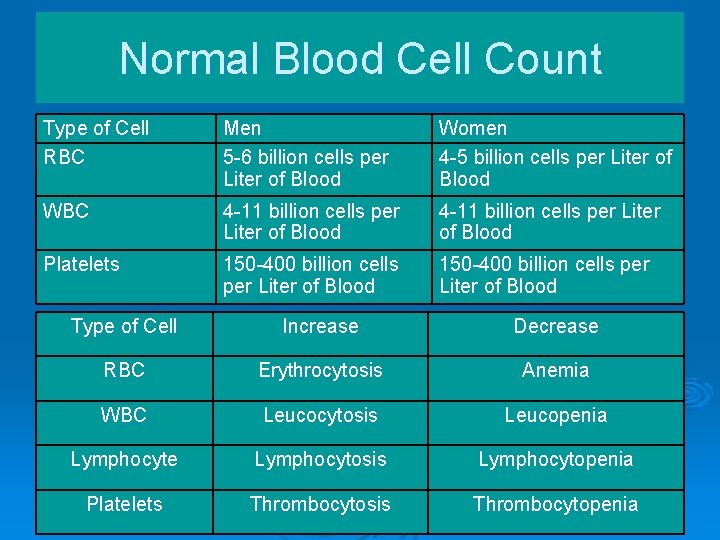 Normal Blood Cell Count

| Type of Cell | Men | Women |
|---|---|---|
| RBC | 5-6 billion cells per Liter of Blood | 4-5 billion cells per Liter of Blood |
| WBC | 4-11 billion cells per Liter of Blood | 4-11 billion cells per Liter of Blood |
| Platelets | 150-400 billion cells per Liter of Blood | 150-400 billion cells per Liter of Blood |

| Type of Cell | Increase | Decrease |
|---|---|---|
| RBC | Erythrocytosis | Anemia |
| WBC | Leucocytosis | Leucopenia |
| Lymphocyte | Lymphocytosis | Lymphocytopenia |
| Platelets | Thrombocytosis | Thrombocytopenia |